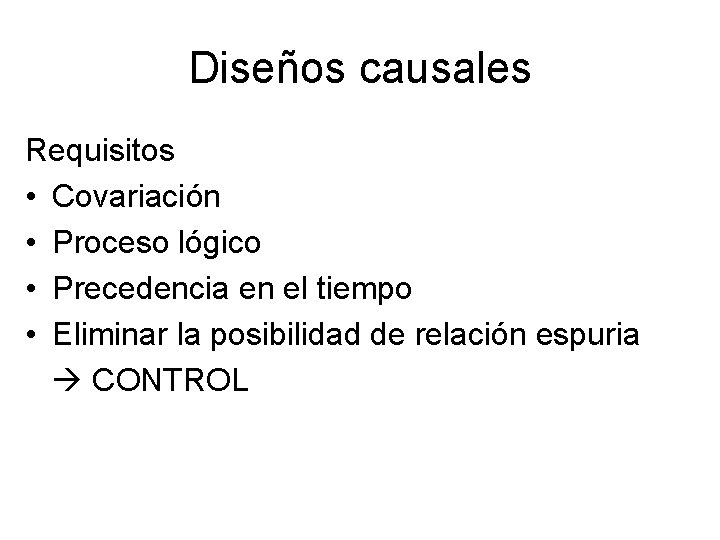 Diseños causales

Requisitos
• Covariación
• Proceso lógico
• Precedencia en el tiempo
• Eliminar la posibilidad de relación espuria
→ CONTROL